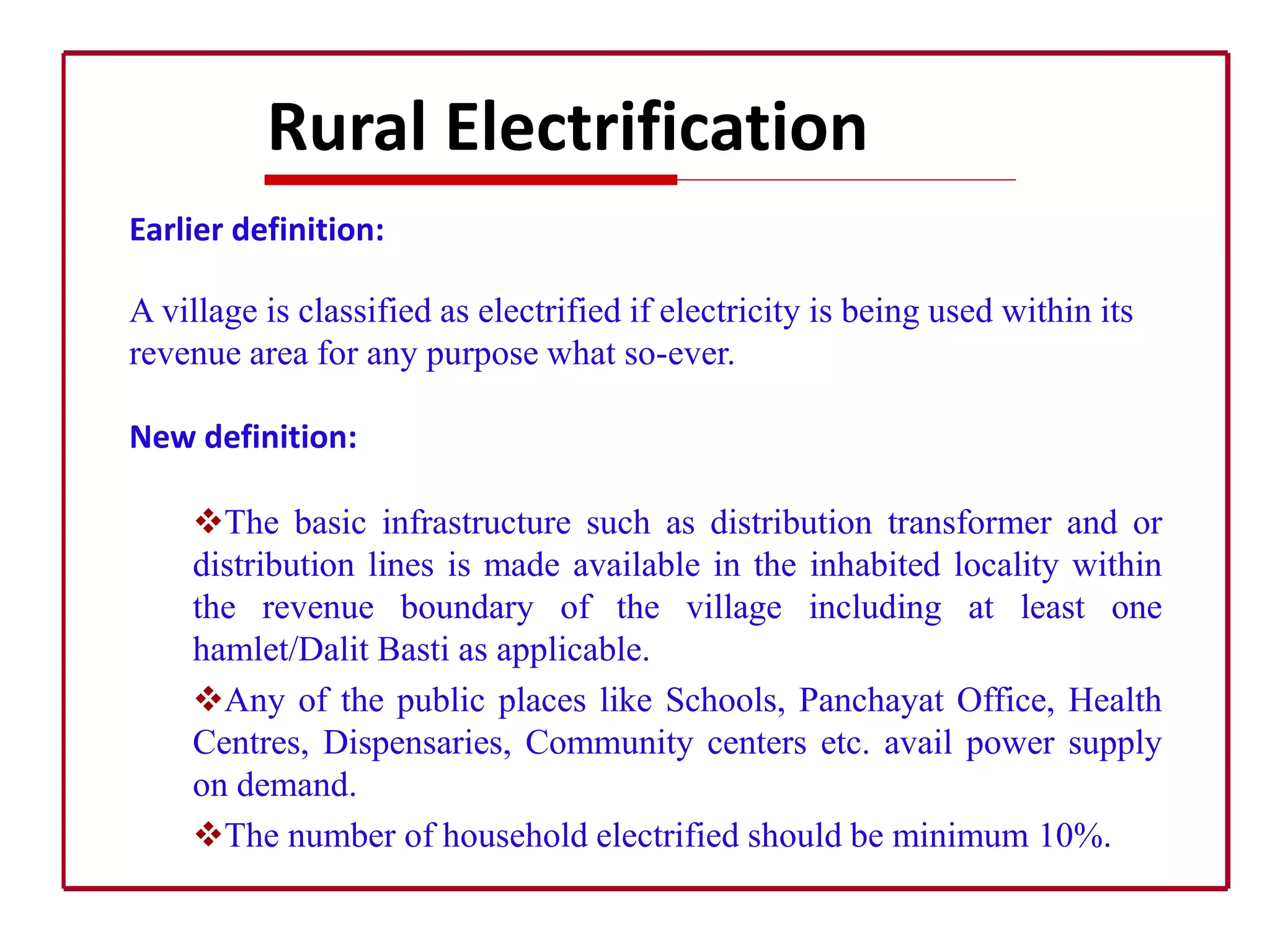 Rural Electrification

Earlier definition:

A village is classified as electrified if electricity is being used within its revenue area for any purpose what so-ever.

New definition:

❖The basic infrastructure such as distribution transformer and or distribution lines is made available in the inhabited locality within the revenue boundary of the village including at least one hamlet/Dalit Basti as applicable.

❖Any of the public places like Schools, Panchayat Office, Health Centres, Dispensaries, Community centers etc. avail power supply on demand.

❖The number of household electrified should be minimum 10%.